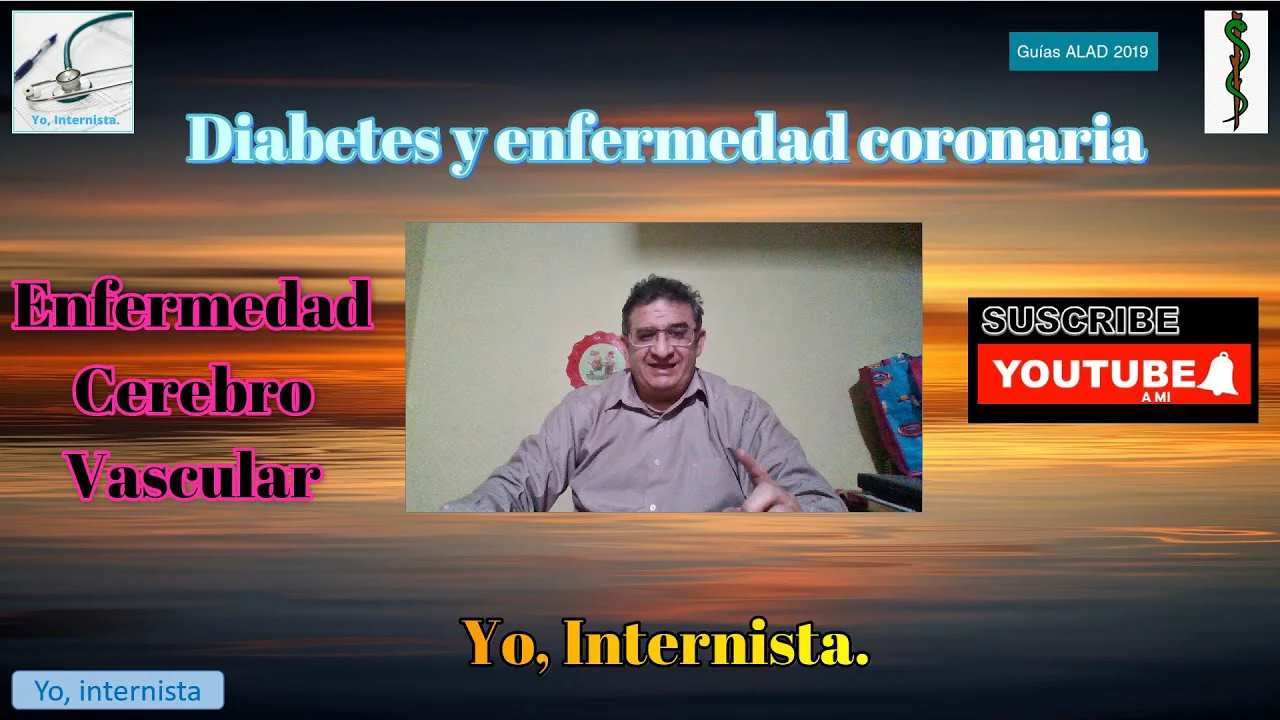 Yo, Internista.

Guías ALAD 2019

Diabetes y enfermedad coronaria

Enfermedad Cerebro Vascular

SUSCRIBE
YOUTUBE
A MI

Yo, Internista.

Yo, internista